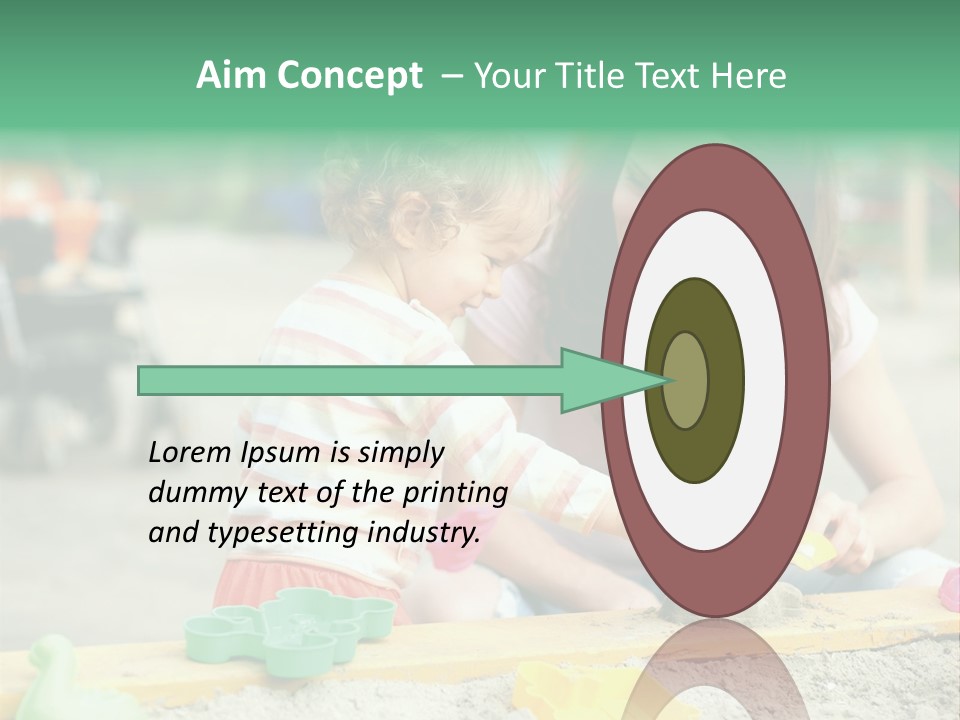 Aim Concept – Your Title Text Here

Lorem Ipsum is simply dummy text of the printing and typesetting industry.